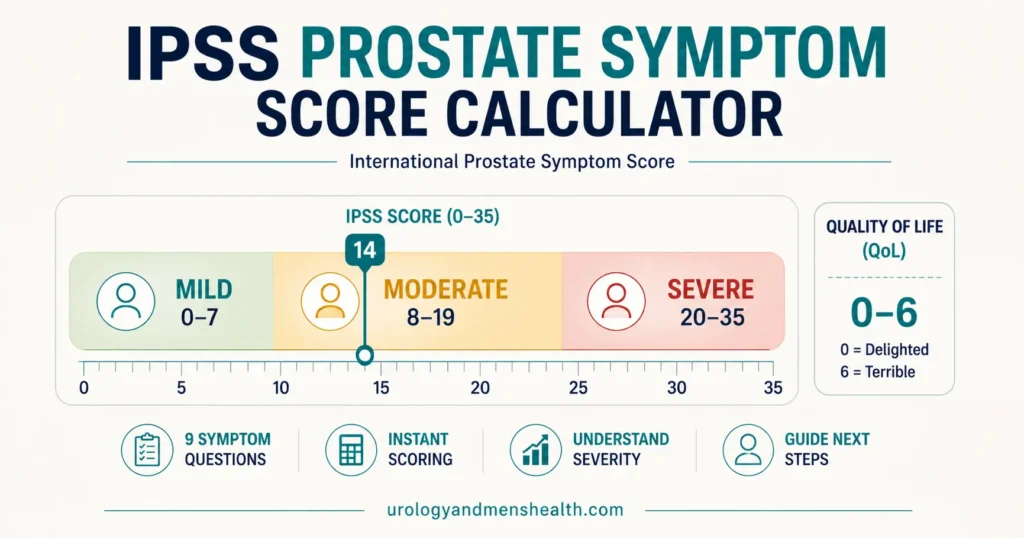 IPSS PROSTATE SYMPTOM SCORE CALCULATOR

International Prostate Symptom Score

IPSS SCORE (0–35)

14

MILD
0–7

MODERATE
8–19

SEVERE
20–35

0 5 10 15 20 25 30 35

QUALITY OF LIFE (QoL)

0–6

0 = Delighted
6 = Terrible

9 SYMPTOM QUESTIONS

INSTANT SCORING

UNDERSTAND SEVERITY

GUIDE NEXT STEPS

urologyandmenshealth.com